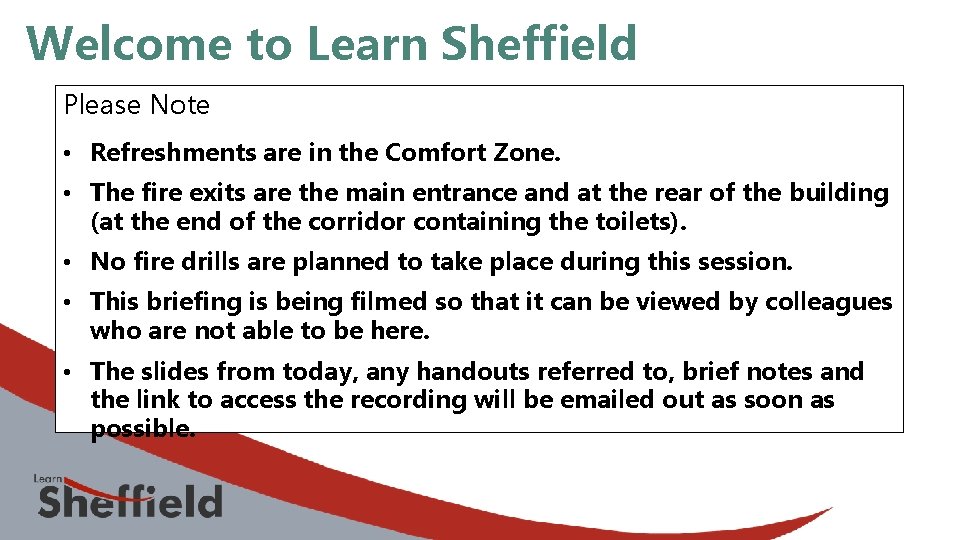 Welcome to Learn Sheffield

Please Note

• Refreshments are in the Comfort Zone.

• The fire exits are the main entrance and at the rear of the building (at the end of the corridor containing the toilets).

• No fire drills are planned to take place during this session.

• This briefing is being filmed so that it can be viewed by colleagues who are not able to be here.

• The slides from today, any handouts referred to, brief notes and the link to access the recording will be emailed out as soon as possible.

Learn
Sheffield